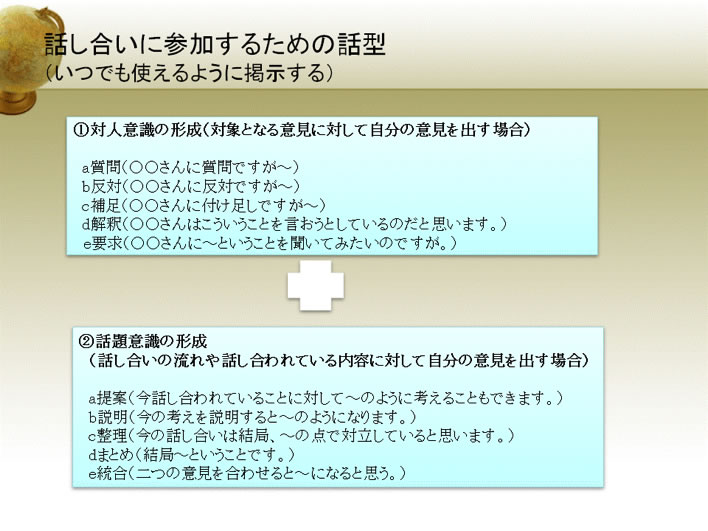 話し合いに参加するための話型
（いつでも使えるように掲示する）

①対人意識の形成（対象となる意見に対して自分の意見を出す場合）

a質問（○○さんに質問ですが～）
b反対（○○さんに反対ですが～）
c補足（○○さんに付け足しですが～）
d解釈（○○さんはこういうことを言おうとしているのだと思います。）
e要求（○○さんに～ということを聞いてみたいのですが。）

②話題意識の形成
（話し合いの流れや話し合われている内容に対して自分の意見を出す場合）

a提案（今話し合われていることに対して～のように考えることもできます。）
b説明（今の考えを説明すると～のようになります。）
c整理（今の話し合いは結局、～の点で対立していると思います。）
dまとめ（結局～ということです。）
e統合（二つの意見を合わせると～になると思う。）